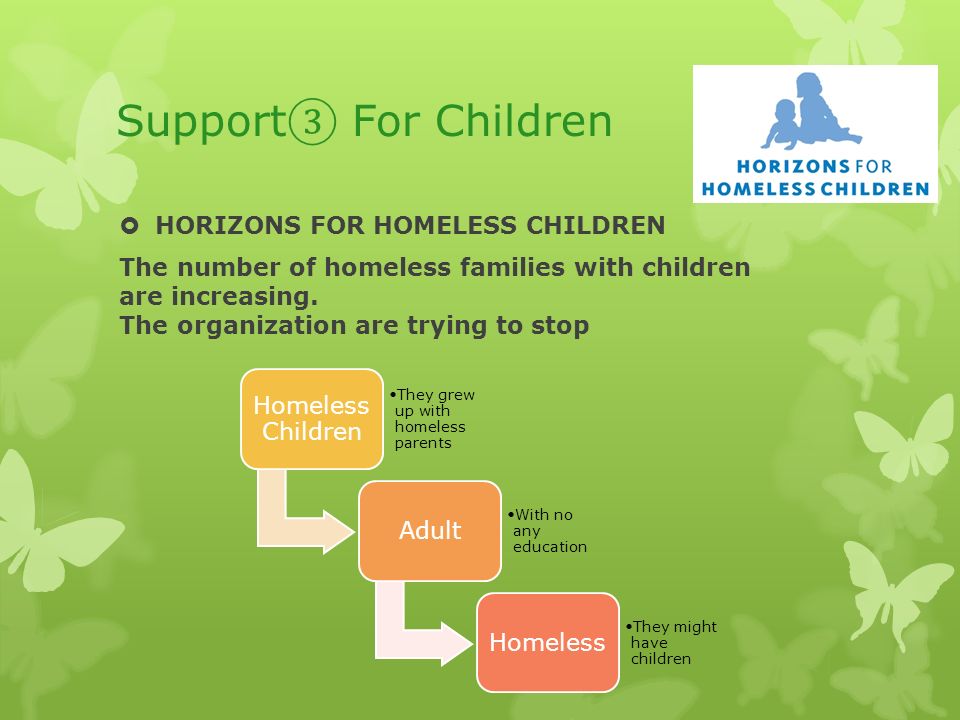 Support③ For Children

HORIZONS FOR HOMELESS CHILDREN

HORIZONS FOR HOMELESS CHILDREN

The number of homeless families with children are increasing.
The organization are trying to stop

Homeless Children

•They grew up with homeless parents

Adult

•With no any education

Homeless

•They might have children